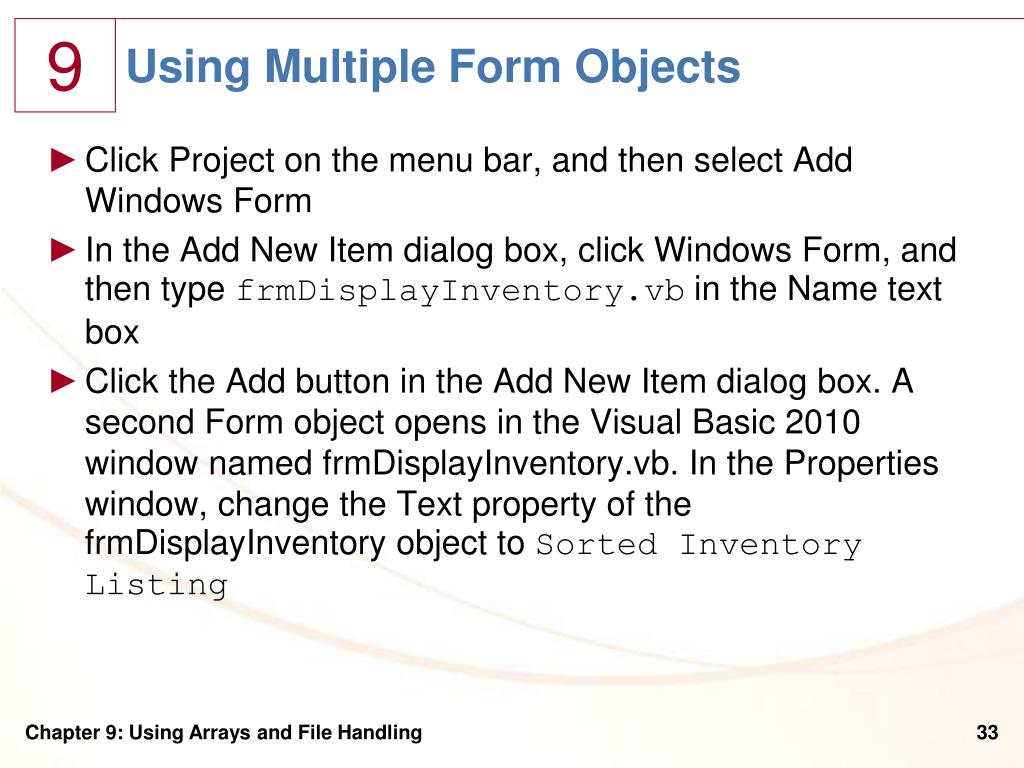 9

Using Multiple Form Objects

► Click Project on the menu bar, and then select Add Windows Form

► In the Add New Item dialog box, click Windows Form, and then type frmDisplayInventory.vb in the Name text box

► Click the Add button in the Add New Item dialog box. A second Form object opens in the Visual Basic 2010 window named frmDisplayInventory.vb. In the Properties window, change the Text property of the frmDisplayInventory object to Sorted Inventory Listing

Chapter 9: Using Arrays and File Handling

33